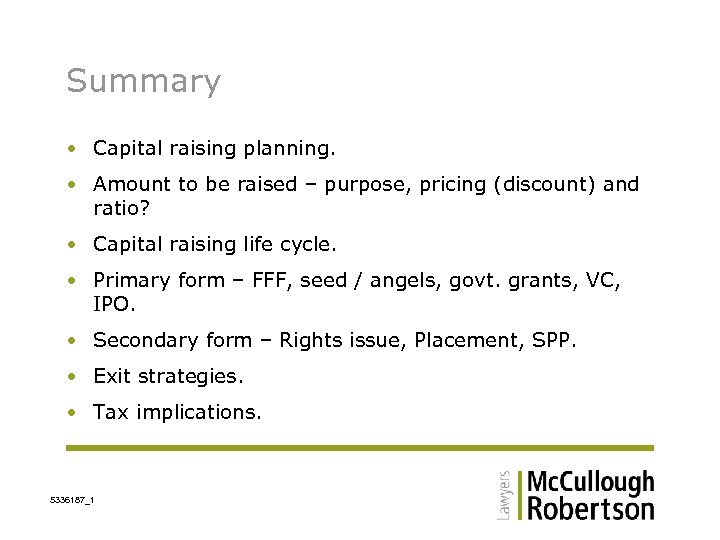 Summary

• Capital raising planning.

• Amount to be raised – purpose, pricing (discount) and ratio?

• Capital raising life cycle.

• Primary form – FFF, seed / angels, govt. grants, VC, IPO.

• Secondary form – Rights issue, Placement, SPP.

• Exit strategies.

• Tax implications.

5336187_1

Lawyers McCullough Robertson